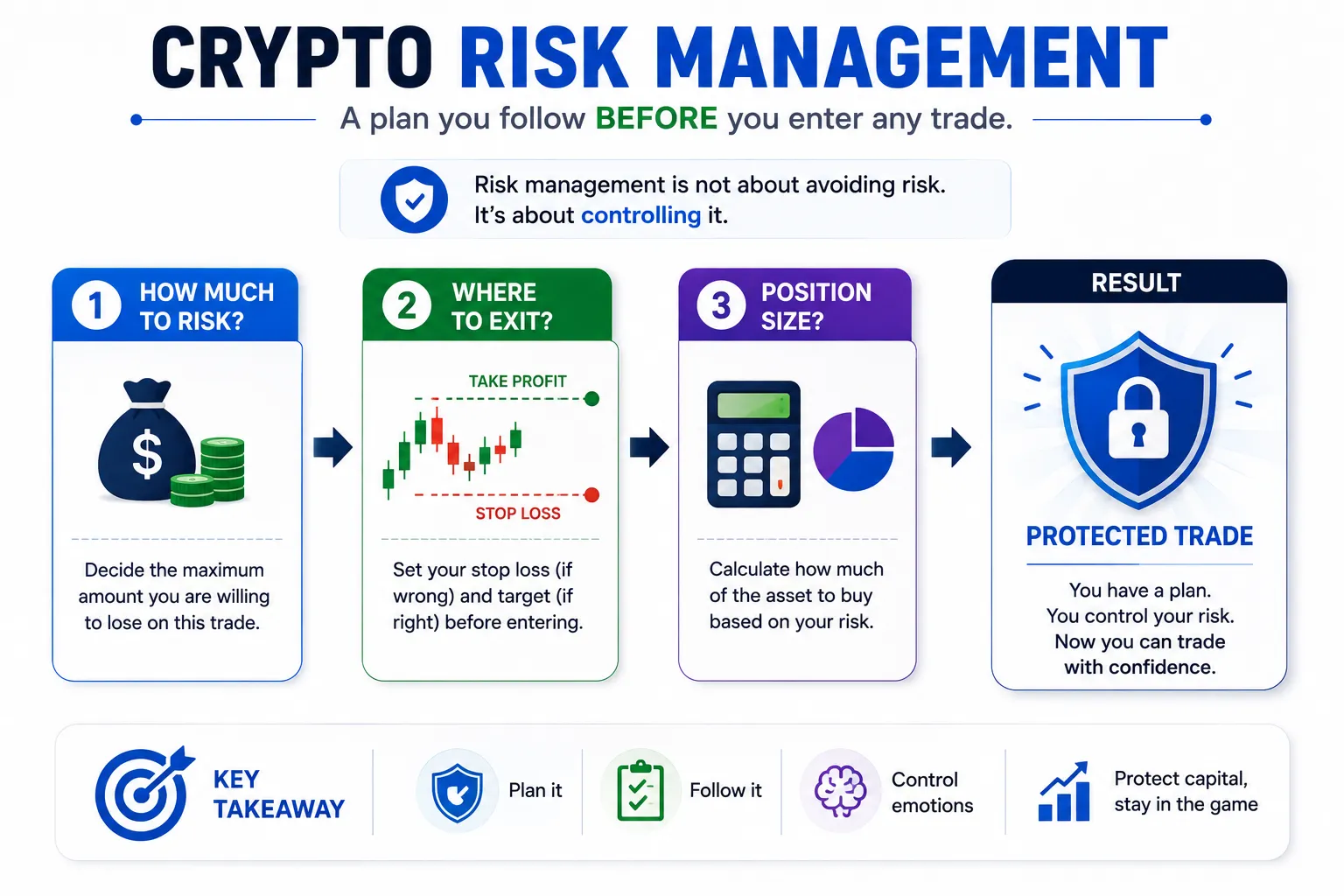 CRYPTO RISK MANAGEMENT

A plan you follow BEFORE you enter any trade.

Risk management is not about avoiding risk. It's about controlling it.

1 HOW MUCH TO RISK?

$

Decide the maximum amount you are willing to lose on this trade.

2 WHERE TO EXIT?

TAKE PROFIT

STOP LOSS

Set your stop loss (if wrong) and target (if right) before entering.

3 POSITION SIZE?

Calculate how much of the asset to buy based on your risk.

RESULT

PROTECTED TRADE

You have a plan. You control your risk. Now you can trade with confidence.

KEY TAKEAWAY

Plan it

Follow it

Control emotions

Protect capital, stay in the game